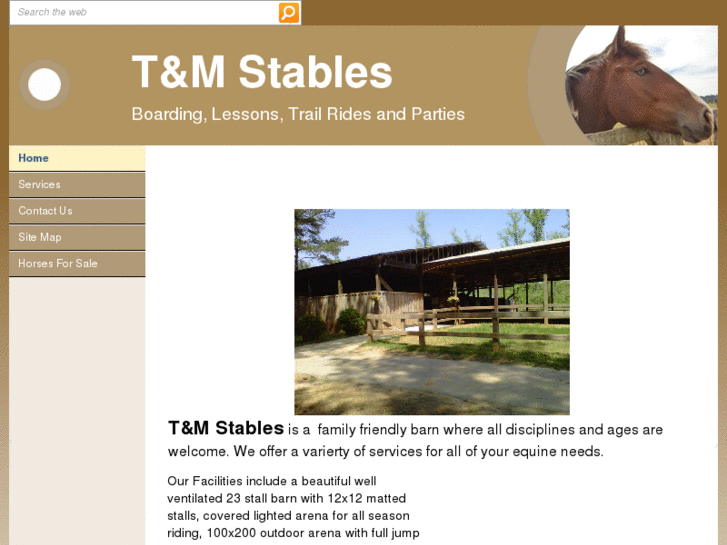 Search the web

T&M Stables

Boarding, Lessons, Trail Rides and Parties

Home
Services
Contact Us
Site Map
Horses For Sale

T&M Stables is a family friendly barn where all disciplines and ages are welcome. We offer a varierty of services for all of your equine needs.

Our Facilities include a beautiful well ventilated 23 stall barn with 12x12 matted stalls, covered lighted arena for all season riding, 100x200 outdoor arena with full jump